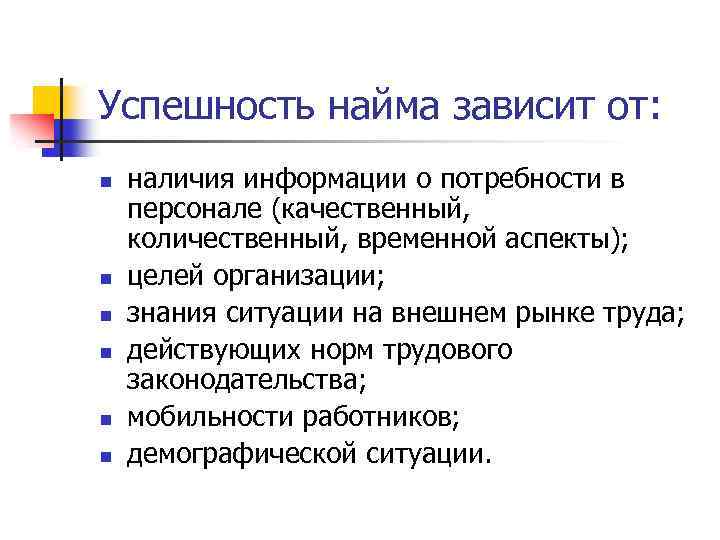 Успешность найма зависит от:

- наличия информации о потребности в персонале (качественный, количественный, временной аспекты);
- целей организации;
- знания ситуации на внешнем рынке труда;
- действующих норм трудового законодательства;
- мобильности работников;
- демографической ситуации.